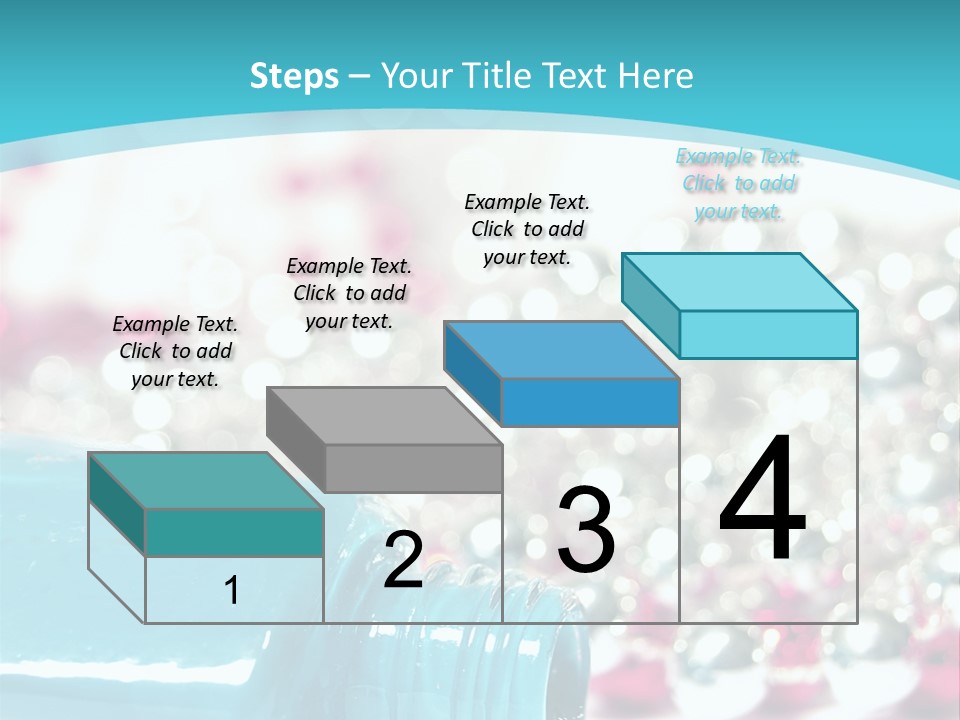 Steps – Your Title Text Here

Example Text. Click to add your text.

Example Text. Click to add your text.

Example Text. Click to add your text.

Example Text. Click to add your text.

1

2

3

4